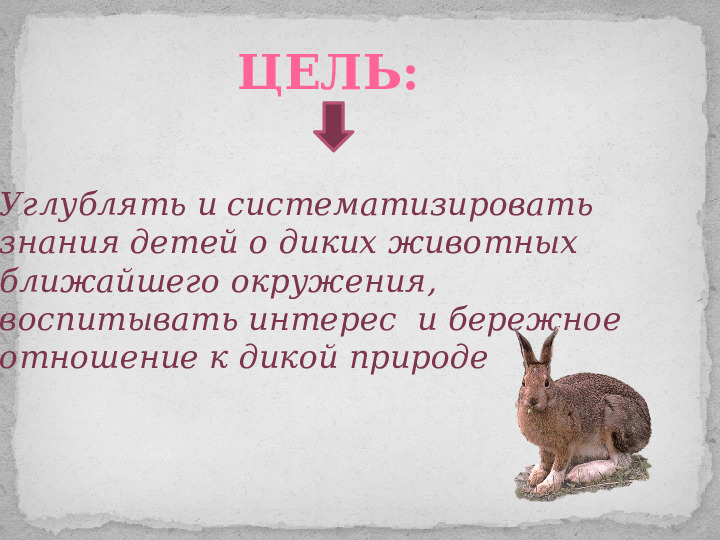 ЦЕЛЬ:

Углублять и систематизировать знания детей о диких животных ближайшего окружения, воспитывать интерес и бережное отношение к дикой природе